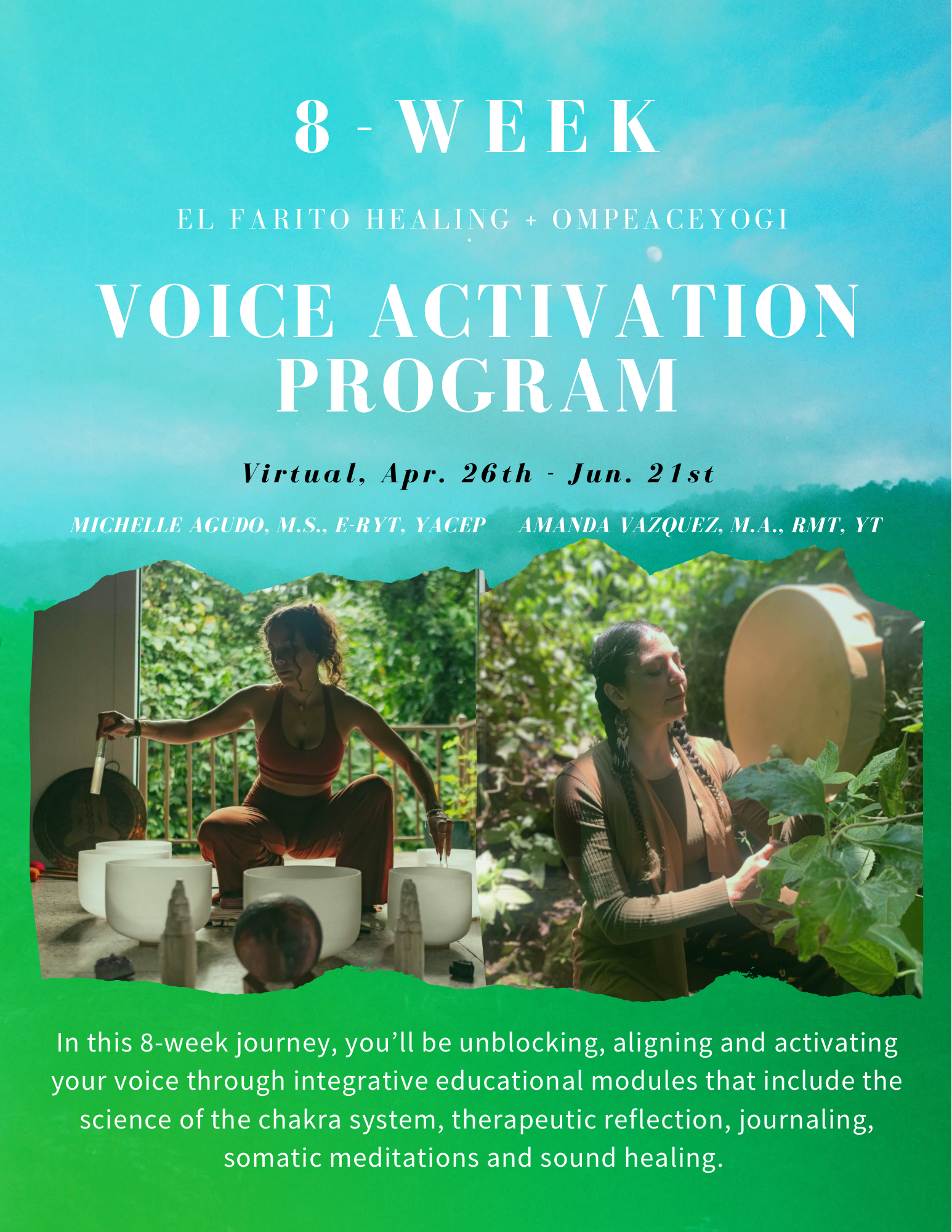 8 - WEEK

EL FARITO HEALING + OMPEACEYOGI

VOICE ACTIVATION PROGRAM

Virtual, Apr. 26th - Jun. 21st

MICHELLE AGUDO, M.S., E-RYT, YACEP

AMANDA VAZQUEZ, M.A., RMT, YT

In this 8-week journey, you'll be unblocking, aligning and activating your voice through integrative educational modules that include the science of the chakra system, therapeutic reflection, journaling, somatic meditations and sound healing.